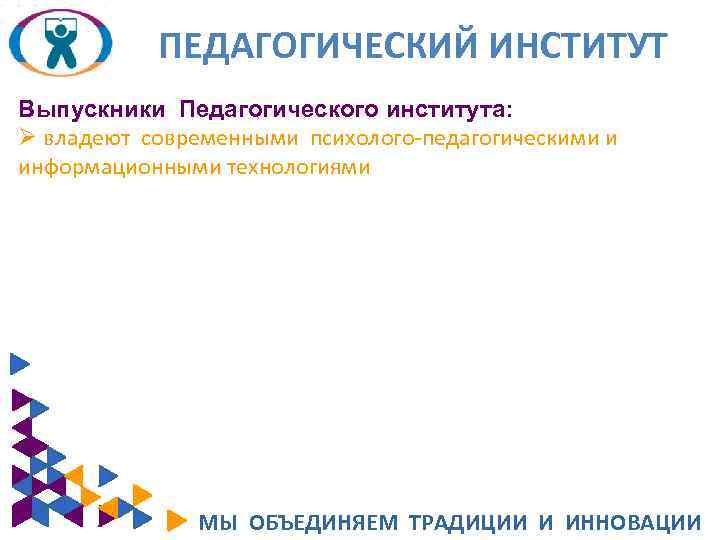 ПЕДАГОГИЧЕСКИЙ ИНСТИТУТ

Выпускники Педагогического института:
➢ владеют современными психолого-педагогическими и информационными технологиями

МЫ ОБЪЕДИНЯЕМ ТРАДИЦИИ И ИННОВАЦИИ